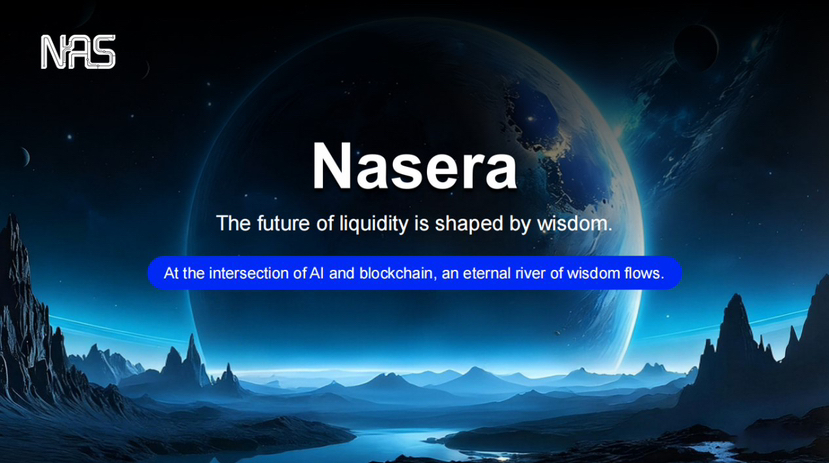 NAS

Nasera

The future of liquidity is shaped by wisdom.

At the intersection of AI and blockchain, an eternal river of wisdom flows.